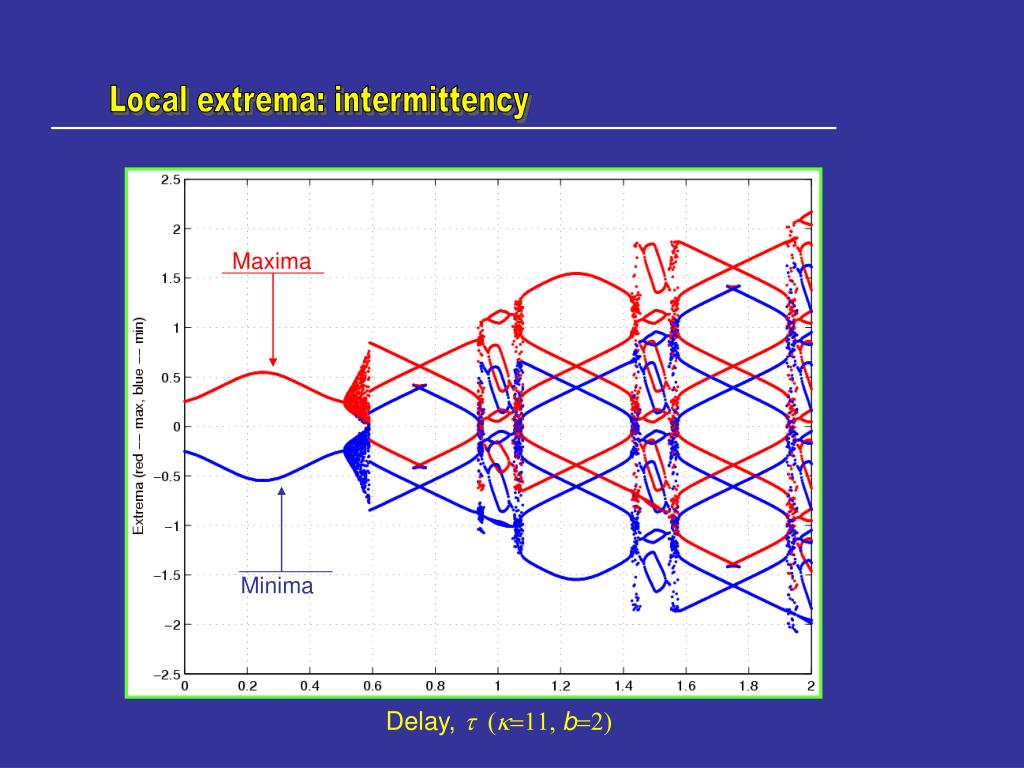 Local extrema: intermittency

Maxima

Minima

Extrema (red — max, blue — min)

2.5
2
1.5
1
0.5
0
−0.5
−1
−1.5
−2
−2.5

0
0.2
0.4
0.6
0.8
1
1.2
1.4
1.6
1.8
2

Delay, $\tau$ ($\kappa$=11, $b$=2)